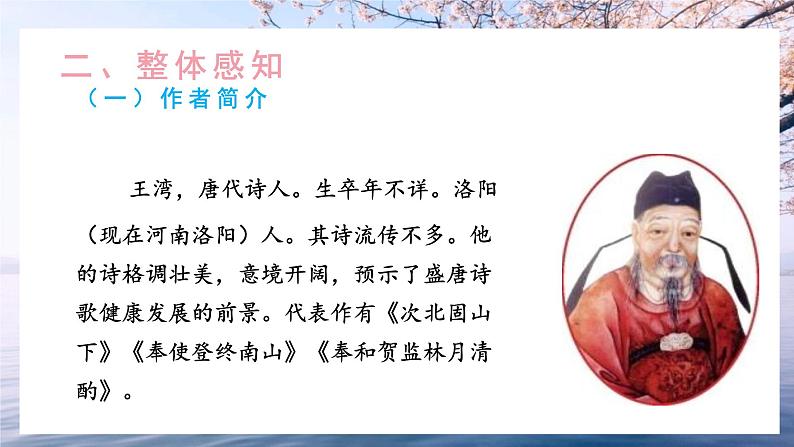 二、整体感知
（一）作者简介

王湾，唐代诗人。生卒年不详。洛阳（现在河南洛阳）人。其诗流传不多。他的诗格调壮美，意境开阔，预示了盛唐诗歌健康发展的前景。代表作有《次北固山下》《奉使登终南山》《奉和贺监林月清酌》。